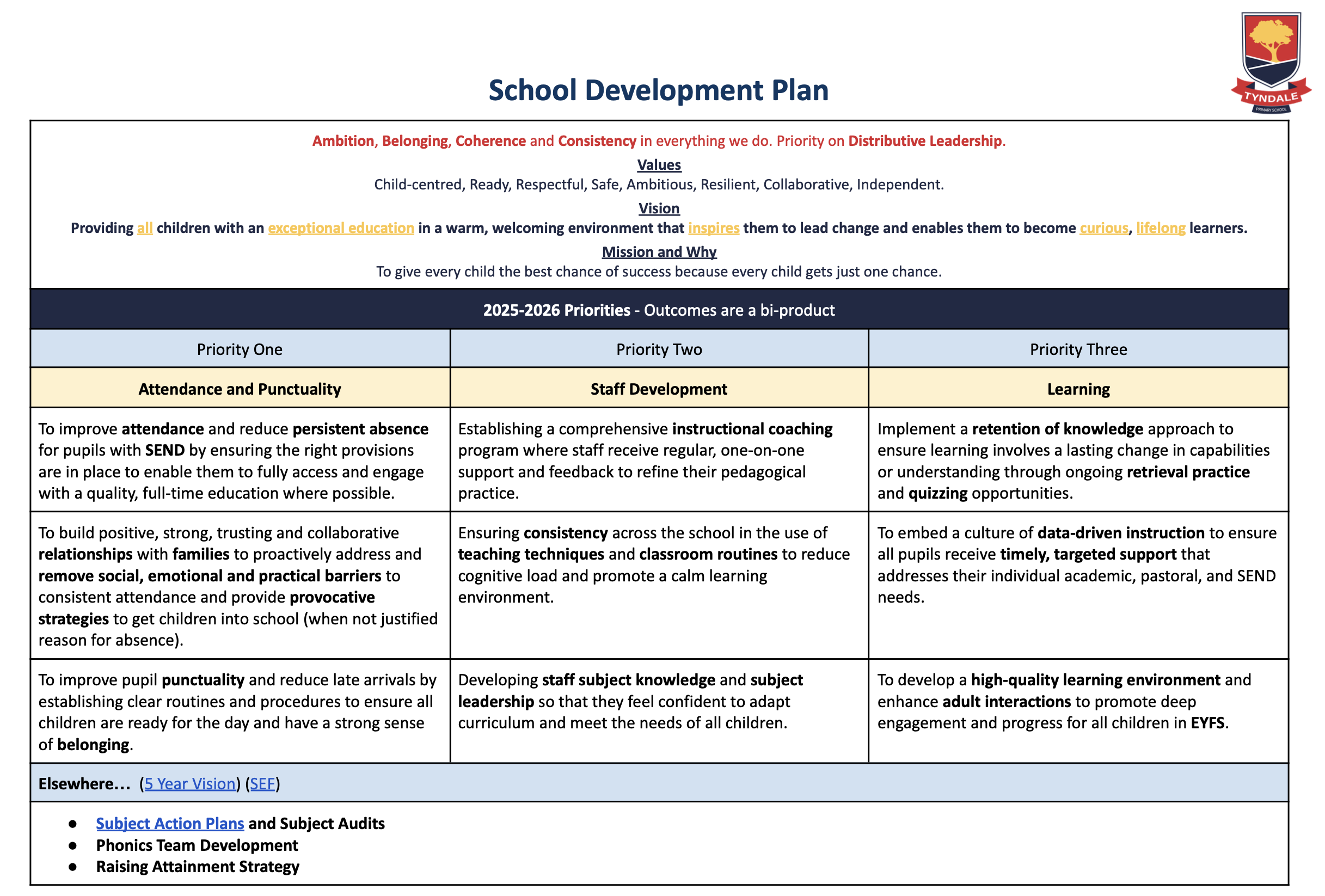 TYNDALE
PRIMARY SCHOOL

School Development Plan

Ambition, Belonging, Coherence and Consistency in everything we do. Priority on Distributive Leadership.
Values
Child-centred, Ready, Respectful, Safe, Ambitious, Resilient, Collaborative, Independent.
Vision
Providing all children with an exceptional education in a warm, welcoming environment that inspires them to lead change and enables them to become curious, lifelong learners.
Mission and Why
To give every child the best chance of success because every child gets just one chance.

2025-2026 Priorities - Outcomes are a bi-product

| Priority One | Priority Two | Priority Three |
|---|---|---|
| Attendance and Punctuality | Staff Development | Learning |
| To improve attendance and reduce persistent absence for pupils with SEND by ensuring the right provisions are in place to enable them to fully access and engage with a quality, full-time education where possible. | Establishing a comprehensive instructional coaching program where staff receive regular, one-on-one support and feedback to refine their pedagogical practice. | Implement a retention of knowledge approach to ensure learning involves a lasting change in capabilities or understanding through ongoing retrieval practice and quizzing opportunities. |
| To build positive, strong, trusting and collaborative relationships with families to proactively address and remove social, emotional and practical barriers to consistent attendance and provide provocative strategies to get children into school (when not justified reason for absence). | Ensuring consistency across the school in the use of teaching techniques and classroom routines to reduce cognitive load and promote a calm learning environment. | To embed a culture of data-driven instruction to ensure all pupils receive timely, targeted support that addresses their individual academic, pastoral, and SEND needs. |
| To improve pupil punctuality and reduce late arrivals by establishing clear routines and procedures to ensure all children are ready for the day and have a strong sense of belonging. | Developing staff subject knowledge and subject leadership so that they feel confident to adapt curriculum and meet the needs of all children. | To develop a high-quality learning environment and enhance adult interactions to promote deep engagement and progress for all children in EYFS. |

Elsewhere… (5 Year Vision) (SEF)

● Subject Action Plans and Subject Audits
● Phonics Team Development
● Raising Attainment Strategy